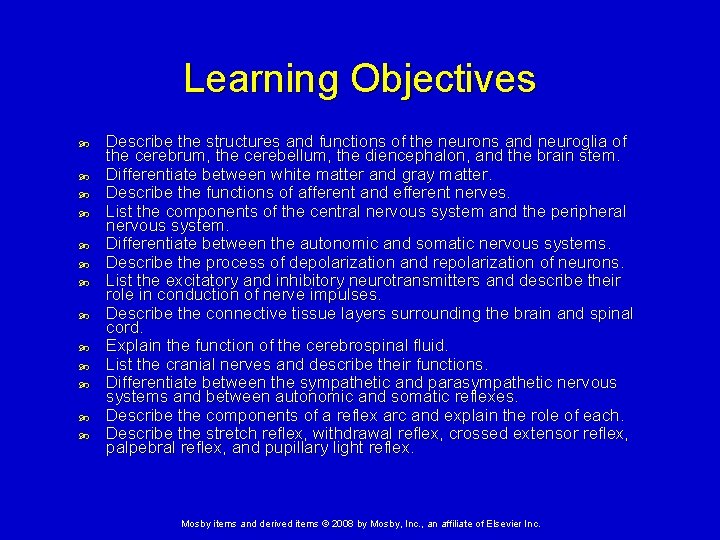 Learning Objectives

- Describe the structures and functions of the neurons and neuroglia of the cerebrum, the cerebellum, the diencephalon, and the brain stem.
- Differentiate between white matter and gray matter.
- Describe the functions of afferent and efferent nerves.
- List the components of the central nervous system and the peripheral nervous system.
- Differentiate between the autonomic and somatic nervous systems.
- Describe the process of depolarization and repolarization of neurons.
- List the excitatory and inhibitory neurotransmitters and describe their role in conduction of nerve impulses.
- Describe the connective tissue layers surrounding the brain and spinal cord.
- Explain the function of the cerebrospinal fluid.
- List the cranial nerves and describe their functions.
- Differentiate between the sympathetic and parasympathetic nervous systems and between autonomic and somatic reflexes.
- Describe the components of a reflex arc and explain the role of each.
- Describe the stretch reflex, withdrawal reflex, crossed extensor reflex, palpebral reflex, and pupillary light reflex.

Mosby items and derived items © 2008 by Mosby, Inc., an affiliate of Elsevier Inc.